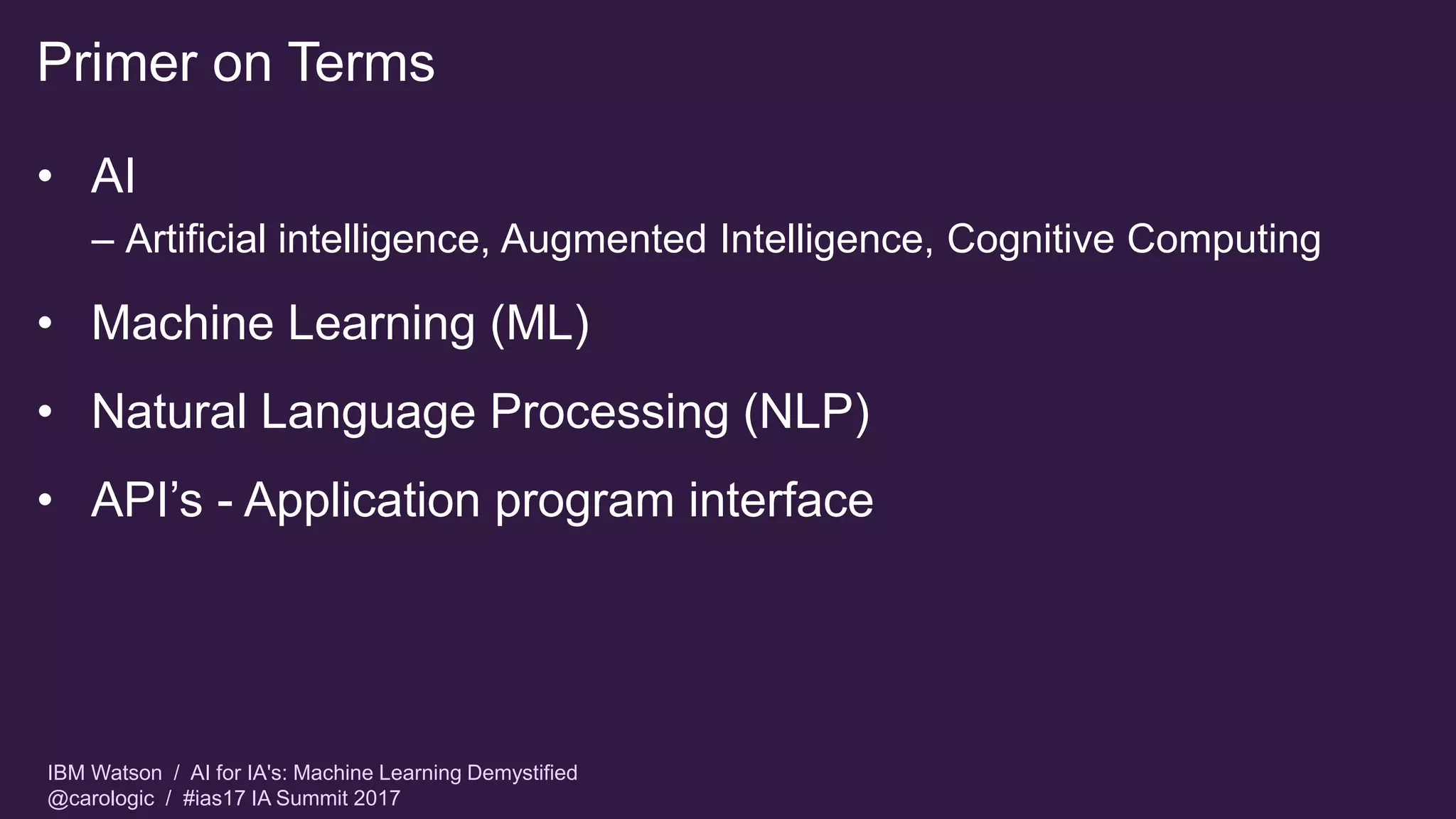 Primer on Terms

• AI
– Artificial intelligence, Augmented Intelligence, Cognitive Computing

• Machine Learning (ML)

• Natural Language Processing (NLP)

• API's - Application program interface

IBM Watson / AI for IA's: Machine Learning Demystified
@carologic / #ias17 IA Summit 2017